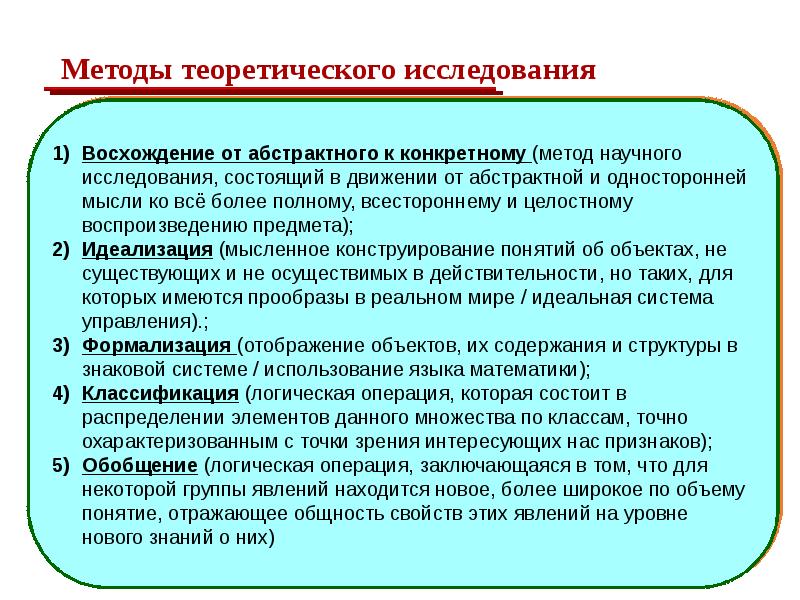 Методы теоретического исследования

1) Восхождение от абстрактного к конкретному (метод научного исследования, состоящий в движении от абстрактной и односторонней мысли ко всё более полному, всестороннему и целостному воспроизведению предмета);
2) Идеализация (мысленное конструирование понятий об объектах, не существующих и не осуществимых в действительности, но таких, для которых имеются прообразы в реальном мире / идеальная система управления).;
3) Формализация (отображение объектов, их содержания и структуры в знаковой системе / использование языка математики);
4) Классификация (логическая операция, которая состоит в распределении элементов данного множества по классам, точно охарактеризованным с точки зрения интересующих нас признаков);
5) Обобщение (логическая операция, заключающаяся в том, что для некоторой группы явлений находится новое, более широкое по объему понятие, отражающее общность свойств этих явлений на уровне нового знаний о них)